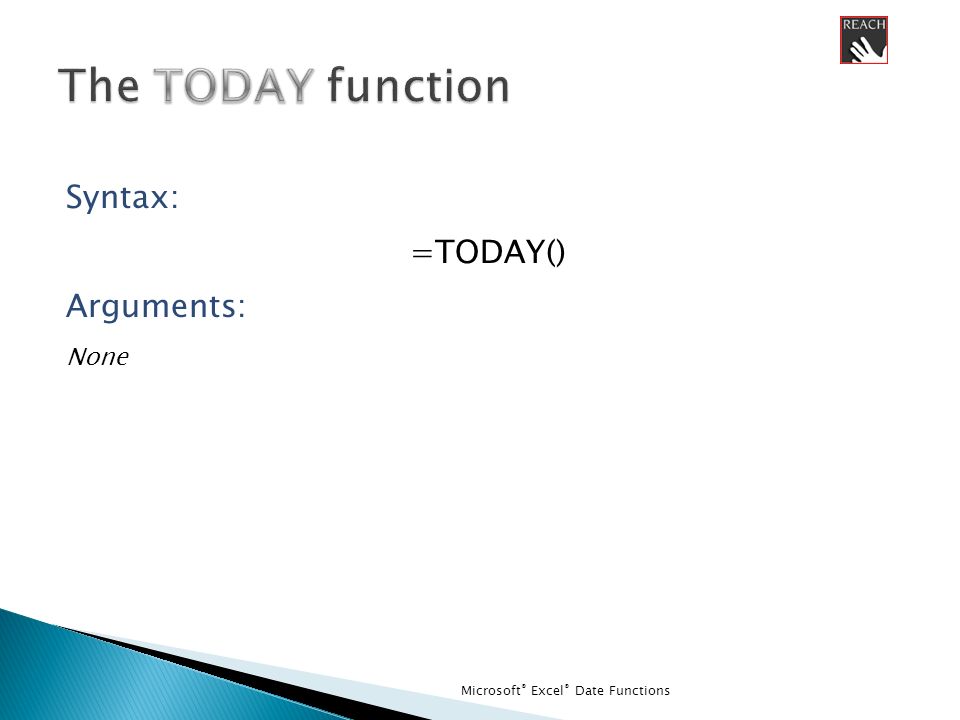 REACH

The TODAY function

Syntax:

=TODAY()

Arguments:

None

Microsoft® Excel® Date Functions